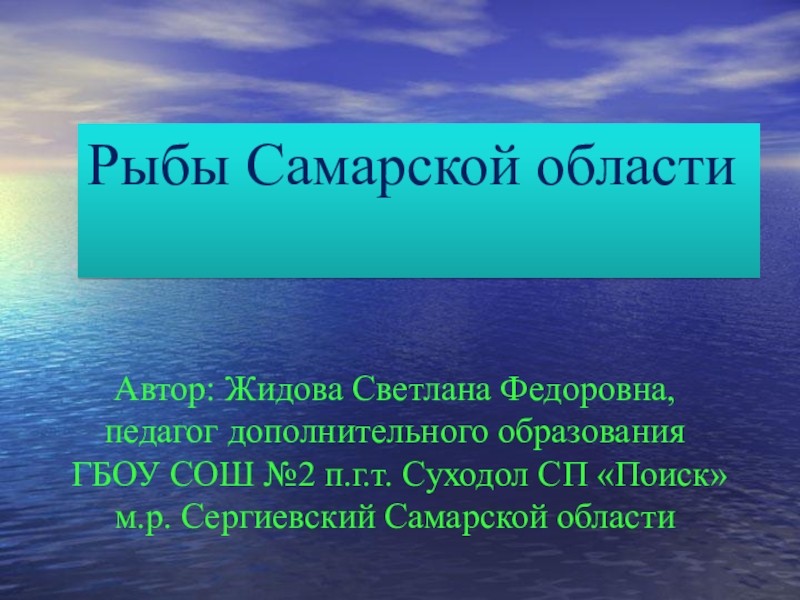 Рыбы Самарской области

Автор: Жидова Светлана Федоровна, педагог дополнительного образования ГБОУ СОШ №2 п.г.т. Суходол СП «Поиск» м.р. Сергиевский Самарской области